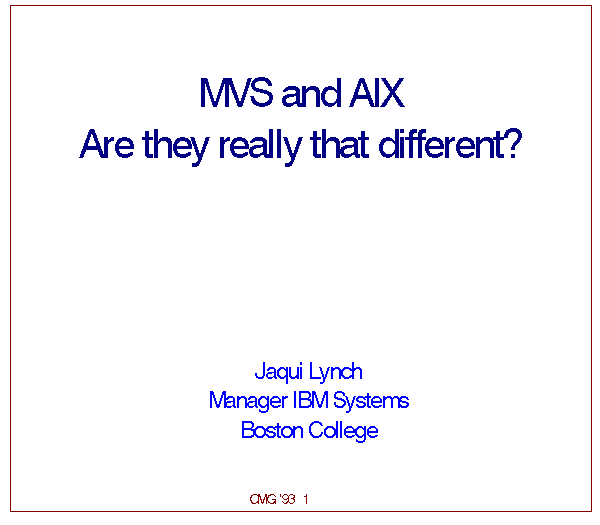 MVS and AIX
Are they really that different?

Jaqui Lynch
Manager IBM Systems
Boston College

CMG '93 1